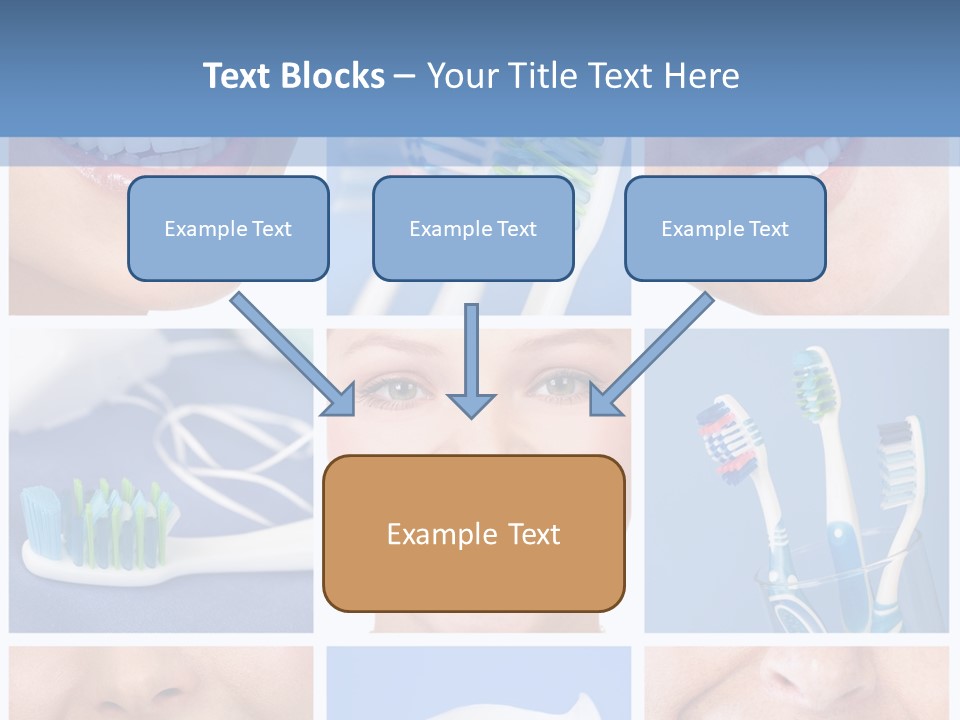 Text Blocks – Your Title Text Here

Example Text

Example Text

Example Text

Example Text